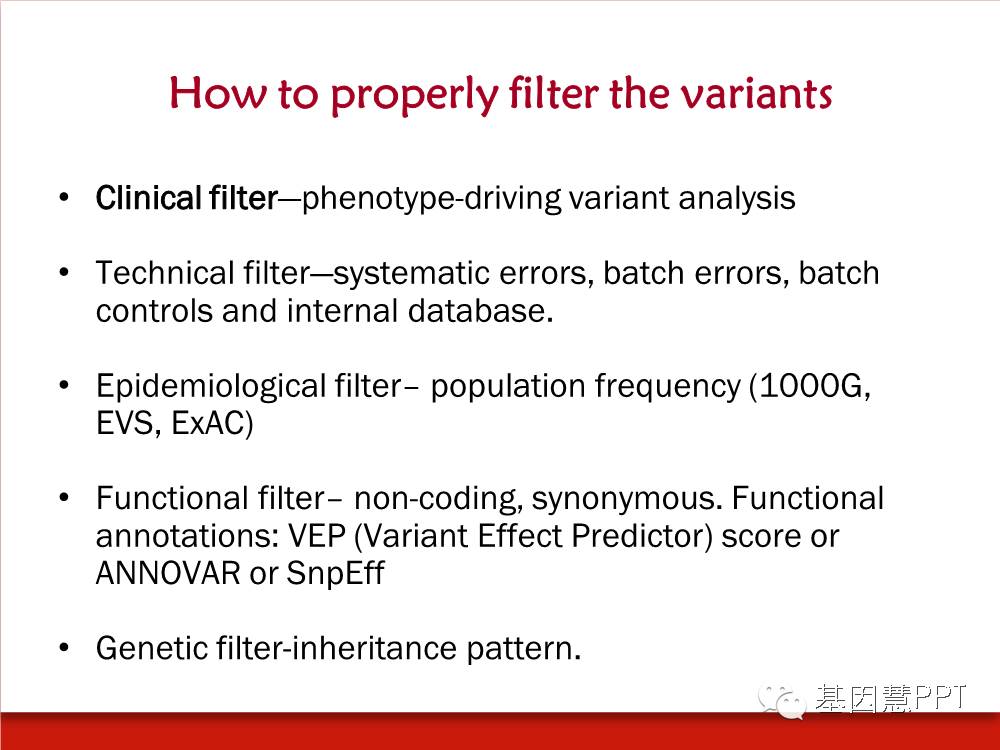 How to properly filter the variants

• Clinical filter—phenotype-driving variant analysis

• Technical filter—systematic errors, batch errors, batch controls and internal database.

• Epidemiological filter– population frequency (1000G, EVS, ExAC)

• Functional filter– non-coding, synonymous. Functional annotations: VEP (Variant Effect Predictor) score or ANNOVAR or SnpEff

• Genetic filter-inheritance pattern.

基因慧PPT